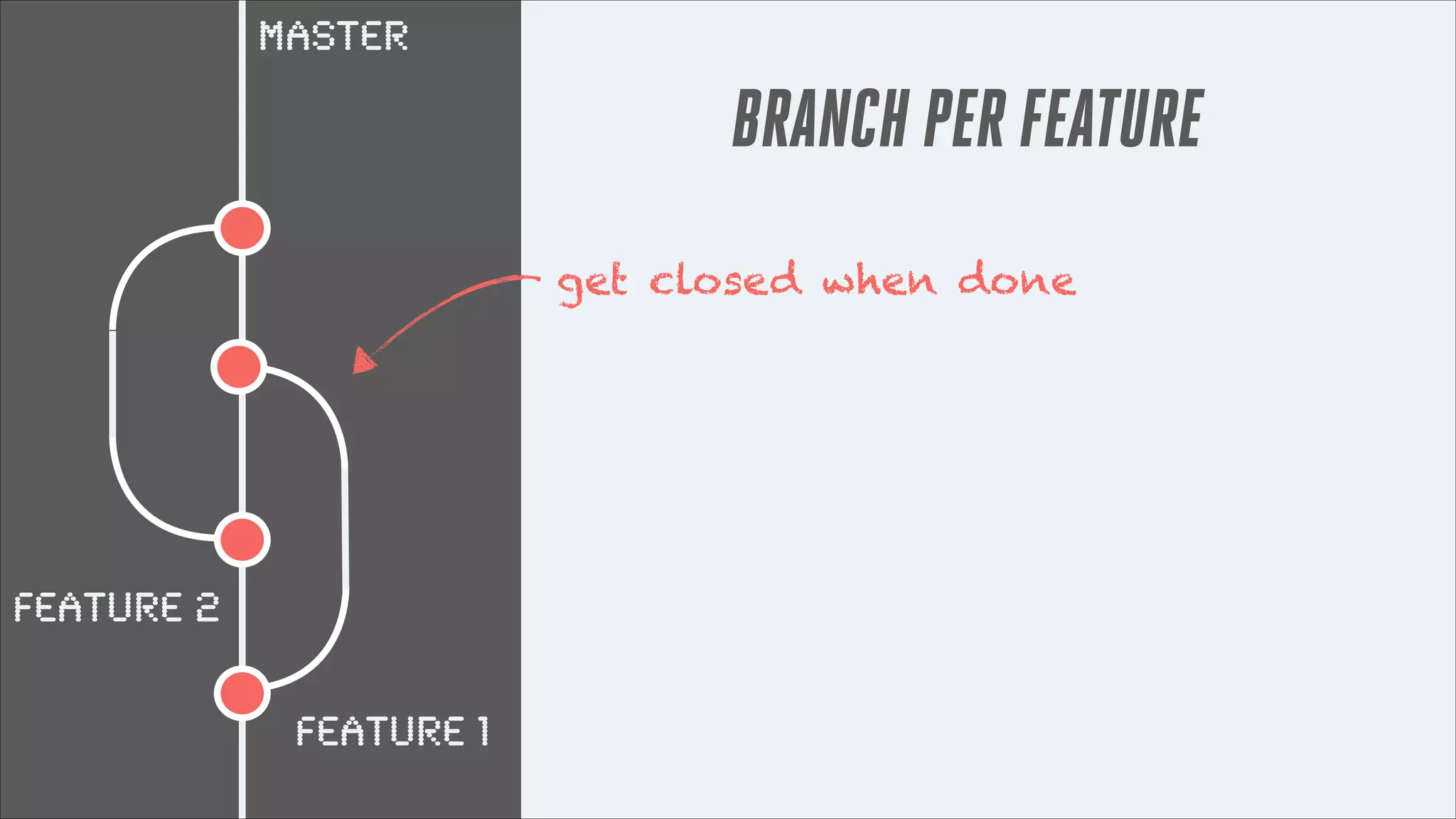 MASTER

BRANCH PER FEATURE

get closed when done

FEATURE 2

FEATURE 1